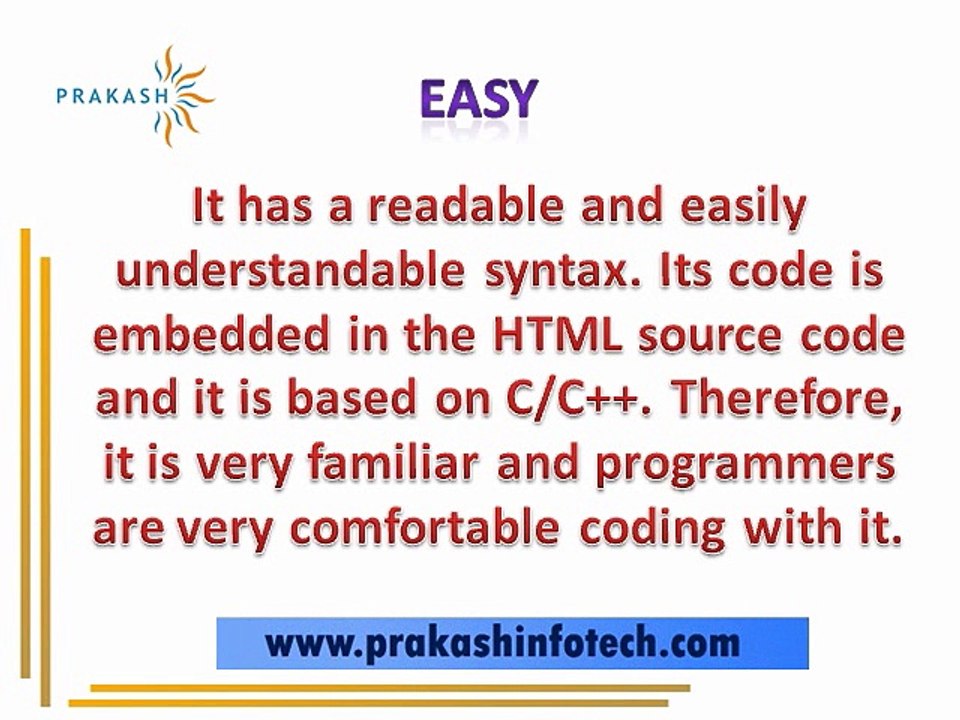 PRAKASH

EASY

It has a readable and easily understandable syntax. Its code is embedded in the HTML source code and it is based on C/C++. Therefore, it is very familiar and programmers are very comfortable coding with it.

www.prakashinfotech.com